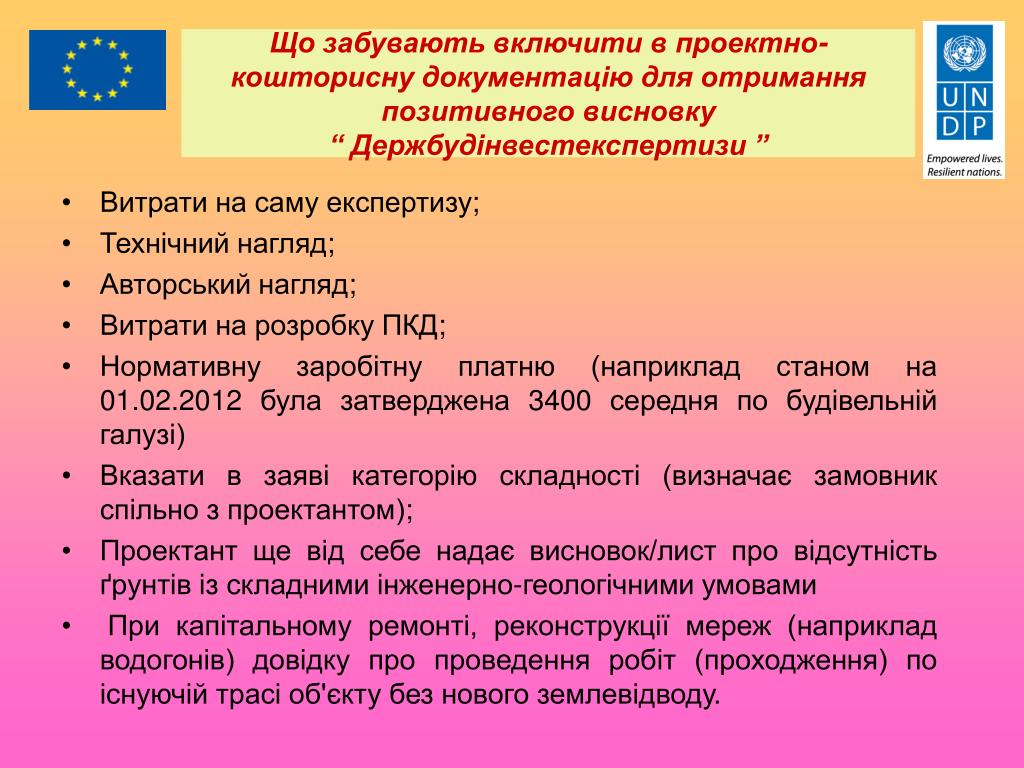 Що забувають включити в проектно-кошторисну документацію для отримання позитивного висновку
“ Держбудінвестекспертизи ”

U N D P
Empowered lives.
Resilient nations.

• Витрати на саму експертизу;
• Технічний нагляд;
• Авторський нагляд;
• Витрати на розробку ПКД;
• Нормативну заробітну платню (наприклад станом на 01.02.2012 була затверджена 3400 середня по будівельній галузі)
• Вказати в заяві категорію складності (визначає замовник спільно з проектантом);
• Проектант ще від себе надає висновок/лист про відсутність ґрунтів із складними інженерно-геологічними умовами
• При капітальному ремонті, реконструкції мереж (наприклад водогонів) довідку про проведення робіт (проходження) по існуючій трасі об'єкту без нового землевідводу.